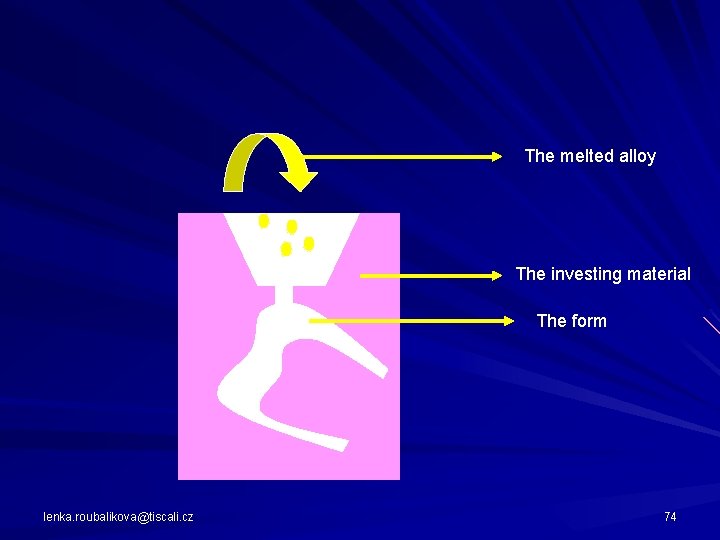 The melted alloy

The investing material

The form

lenka.roubalikova@tiscali.cz

74